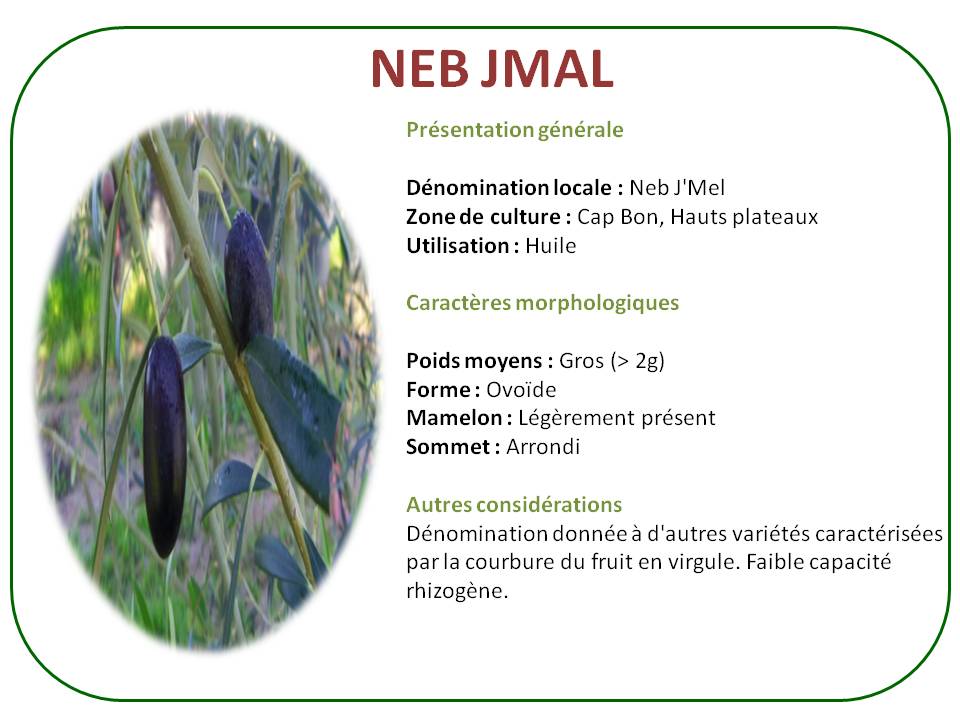 NEB JMAL

Présentation générale

Dénomination locale : Neb J'Mel
Zone de culture : Cap Bon, Hauts plateaux
Utilisation : Huile

Caractères morphologiques

Poids moyens : Gros (> 2g)
Forme : Ovoïde
Mamelon : Légèrement présent
Sommet : Arrondi

Autres considérations
Dénomination donnée à d'autres variétés caractérisées par la courbure du fruit en virgule. Faible capacité rhizogène.